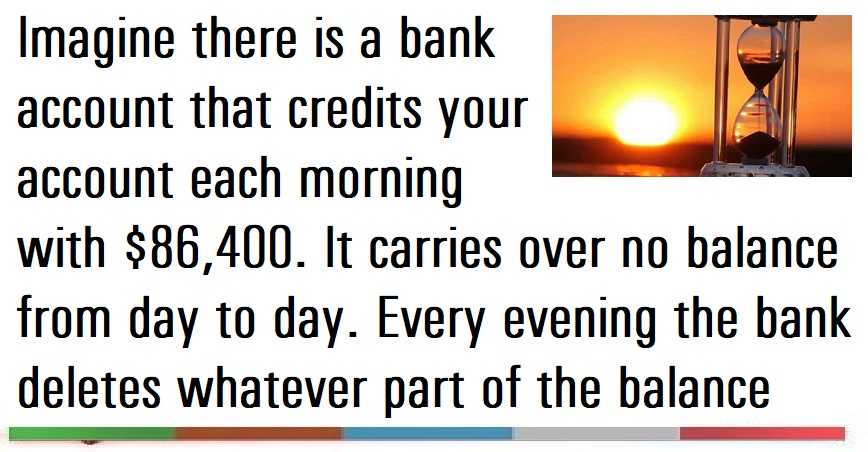 Imagine there is a bank account that credits your account each morning with \$86,400. It carries over no balance from day to day. Every evening the bank deletes whatever part of the balance